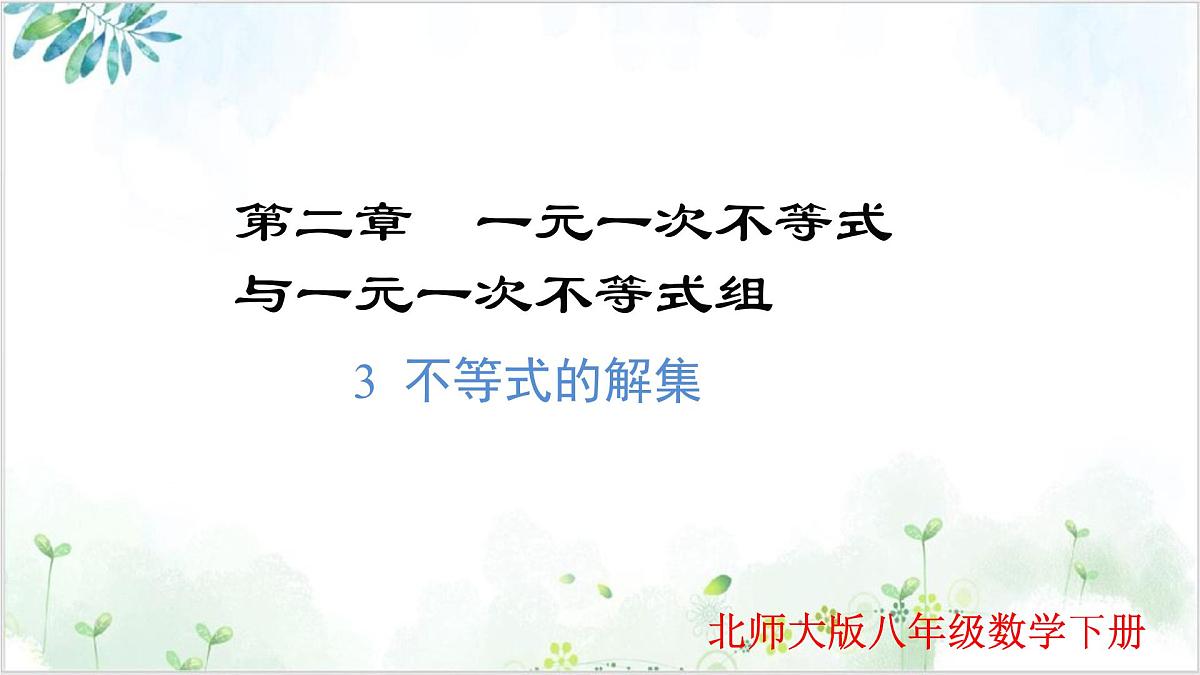 第二章　一元一次不等式与一元一次不等式组

3 不等式的解集

北师大版八年级数学下册